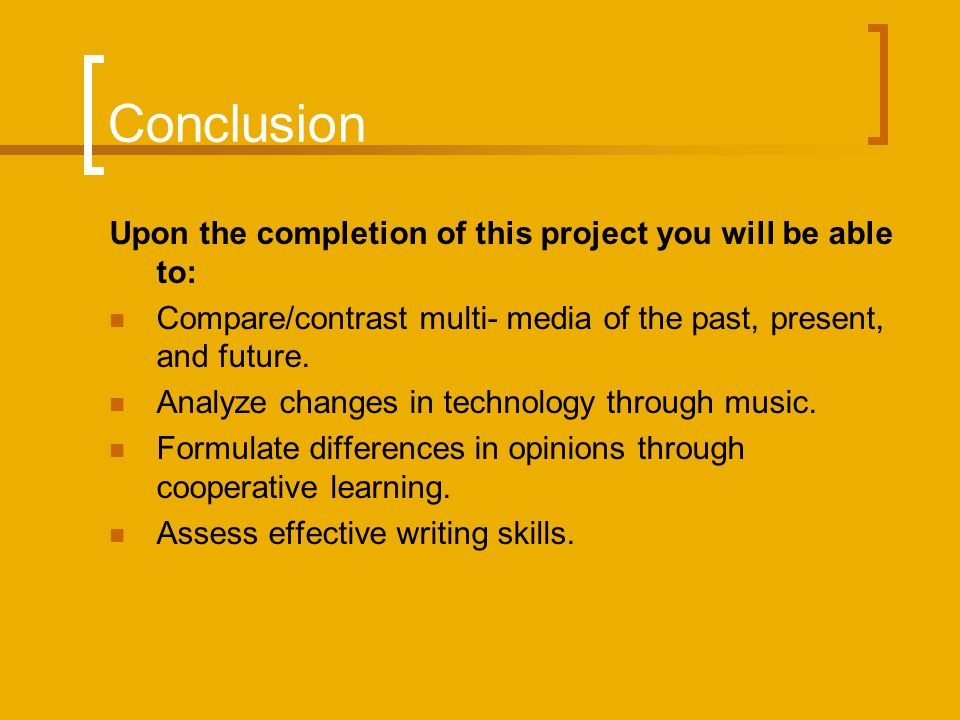 Conclusion

Upon the completion of this project you will be able to:

- Compare/contrast multi- media of the past, present, and future.
- Analyze changes in technology through music.
- Formulate differences in opinions through cooperative learning.
- Assess effective writing skills.